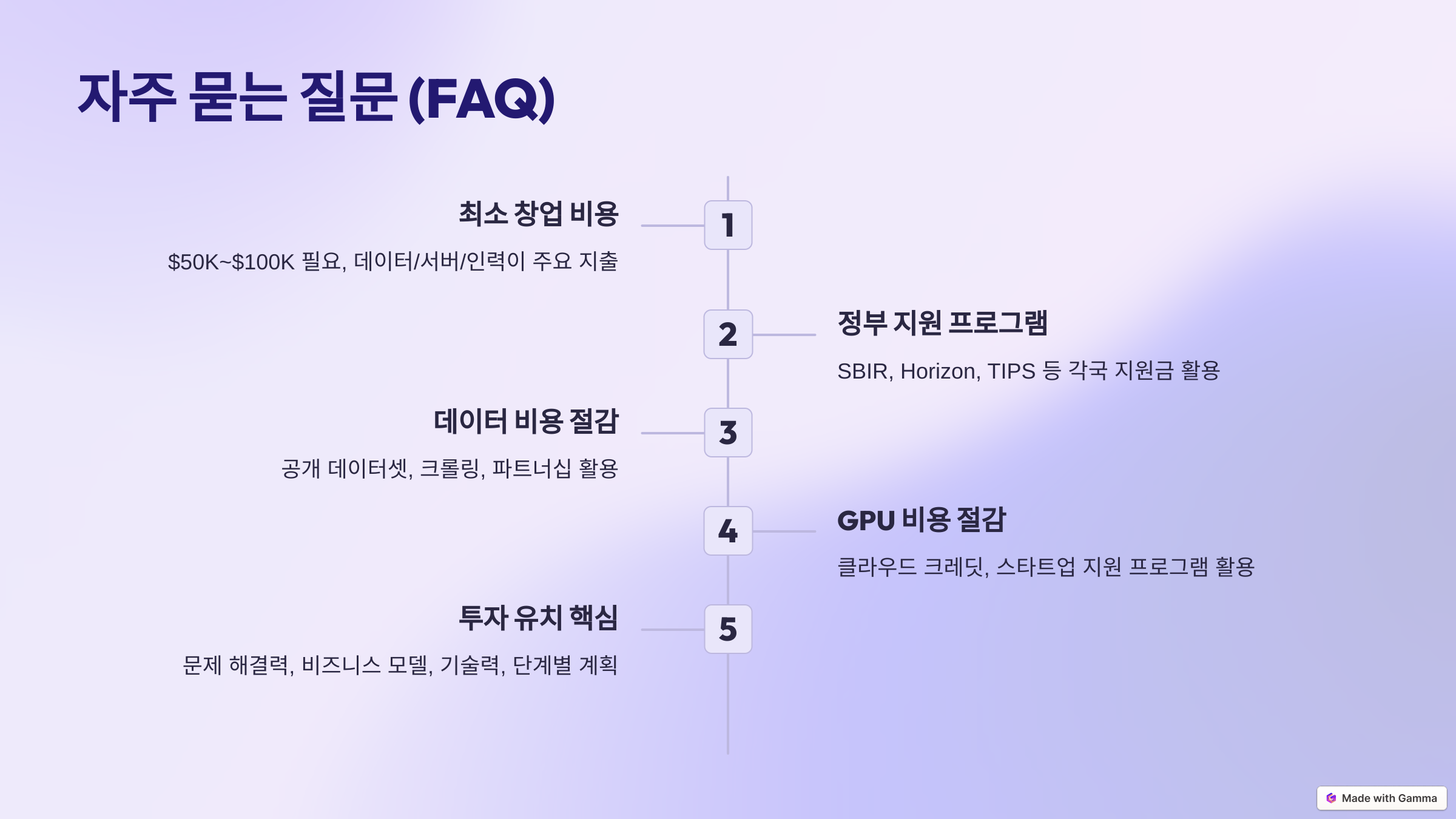 자주 묻는 질문 (FAQ)

1

최소 창업 비용

\$50K~\$100K 필요, 데이터/서버/인력이 주요 지출

2

정부 지원 프로그램

SBIR, Horizon, TIPS 등 각국 지원금 활용

3

데이터 비용 절감

공개 데이터셋, 크롤링, 파트너십 활용

4

GPU 비용 절감

클라우드 크레딧, 스타트업 지원 프로그램 활용

5

투자 유치 핵심

문제 해결력, 비즈니스 모델, 기술력, 단계별 계획

Made with Gamma